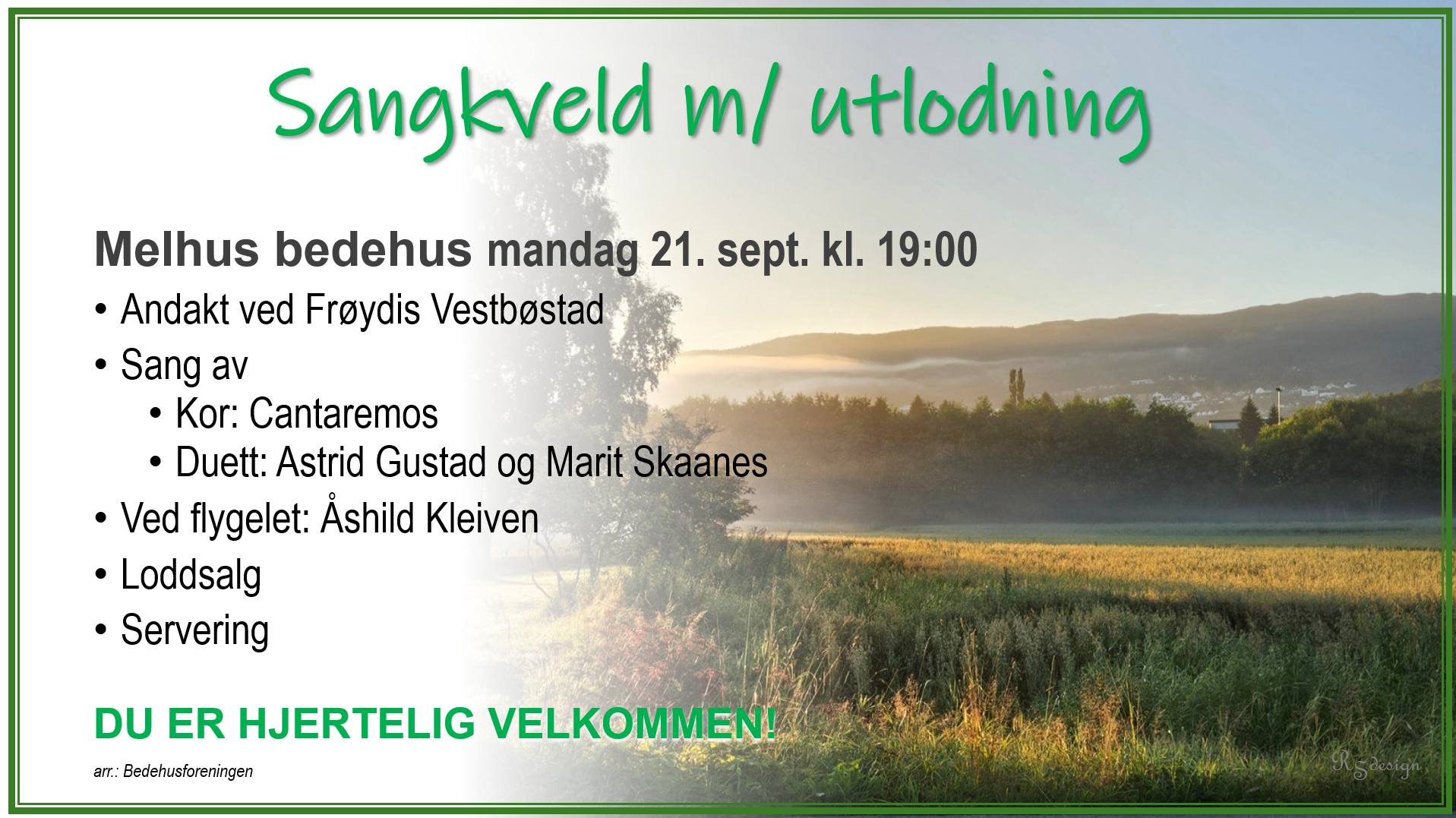 Sangkveld m/ utlodning

Melhus bedehus mandag 21. sept. kl. 19:00

• Andakt ved Frøydis Vestbøstad
• Sang av
 • Kor: Cantaremos
 • Duett: Astrid Gustad og Marit Skaanes
• Ved flygelet: Åshild Kleiven
• Loddsalg
• Servering

DU ER HJERTELIG VELKOMMEN!

arr.: Bedehusforeningen

RS design